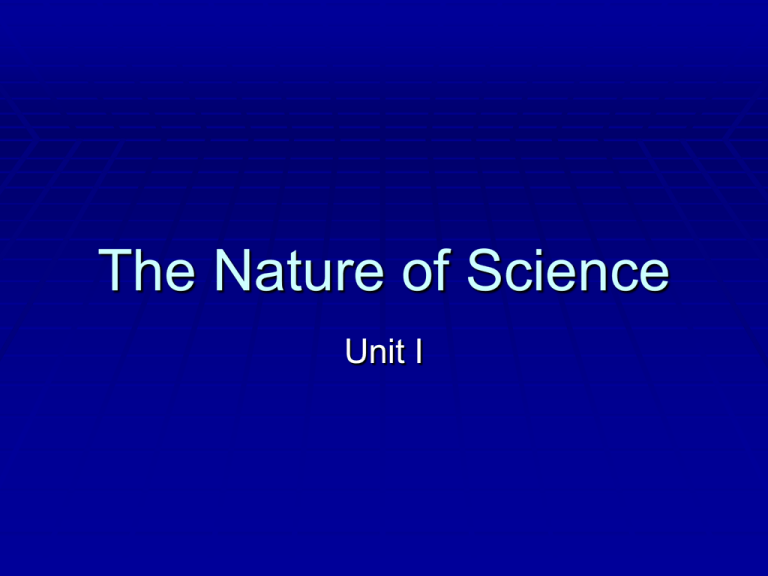 The Nature of Science

Unit I